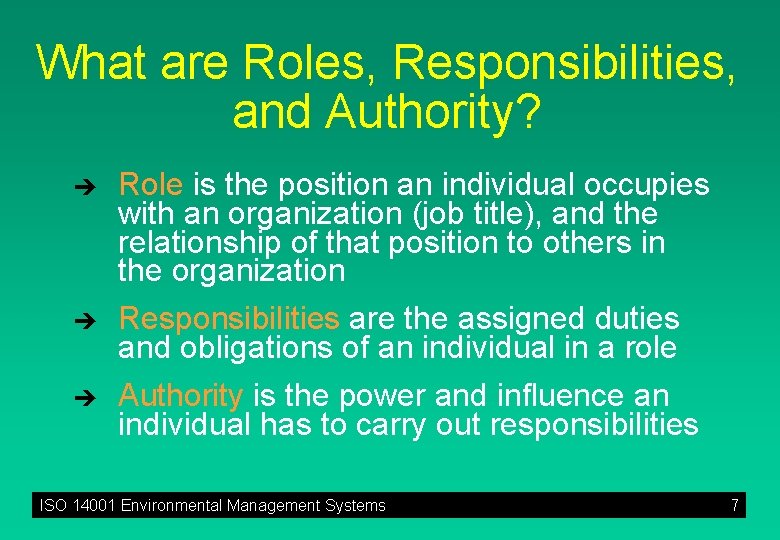 What are Roles, Responsibilities, and Authority?

➔ Role is the position an individual occupies with an organization (job title), and the relationship of that position to others in the organization

➔ Responsibilities are the assigned duties and obligations of an individual in a role

➔ Authority is the power and influence an individual has to carry out responsibilities

ISO 14001 Environmental Management Systems

7